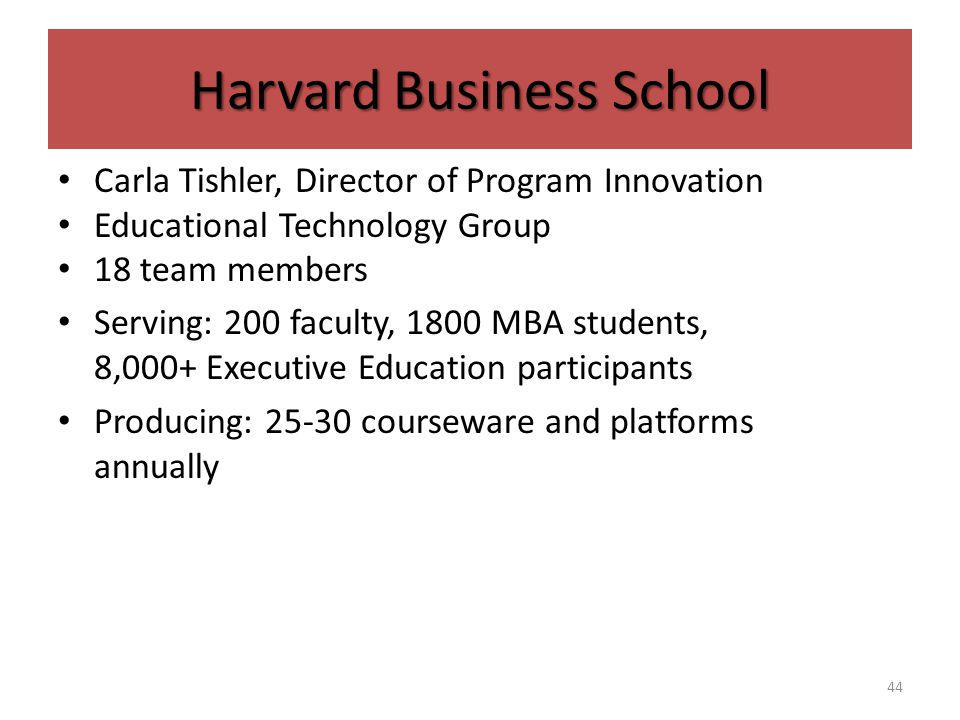 Harvard Business School

• Carla Tishler, Director of Program Innovation
• Educational Technology Group
• 18 team members
• Serving: 200 faculty, 1800 MBA students, 8,000+ Executive Education participants
• Producing: 25-30 courseware and platforms annually

44